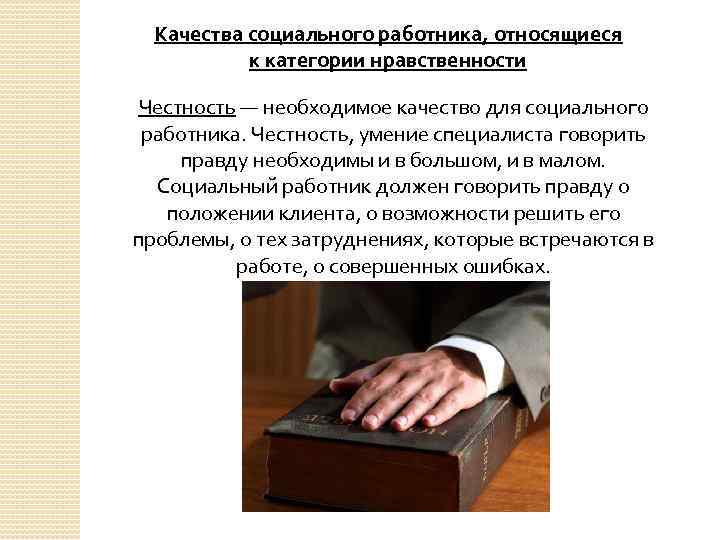 Качества социального работника, относящиеся к категории нравственности

Честность — необходимое качество для социального работника. Честность, умение специалиста говорить правду необходимы и в большом, и в малом. Социальный работник должен говорить правду о положении клиента, о возможности решить его проблемы, о тех затруднениях, которые встречаются в работе, о совершенных ошибках.